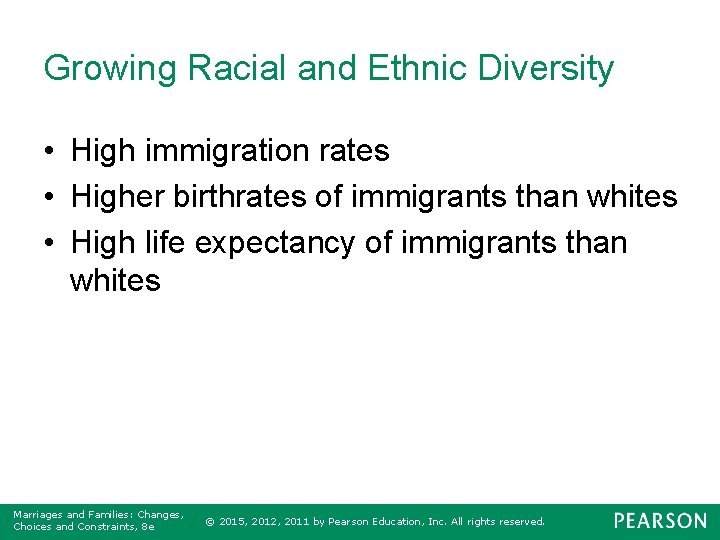 Growing Racial and Ethnic Diversity

• High immigration rates
• Higher birthrates of immigrants than whites
• High life expectancy of immigrants than whites

Marriages and Families: Changes, Choices and Constraints, 8e

© 2015, 2012, 2011 by Pearson Education, Inc. All rights reserved.

PEARSON